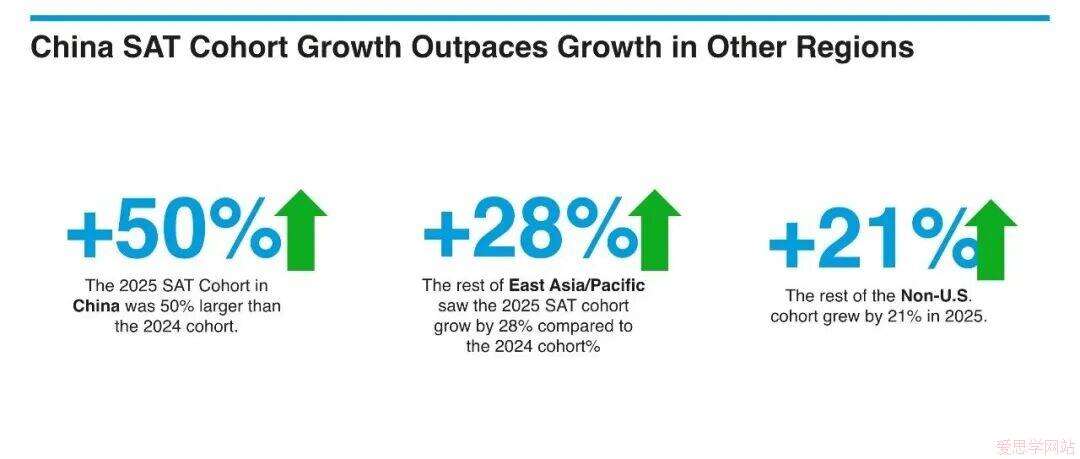 China SAT Cohort Growth Outpaces Growth in Other Regions

+50%

The 2025 SAT Cohort in China was 50% larger than the 2024 cohort.

+28%

The rest of East Asia/Pacific saw the 2025 SAT cohort grow by 28% compared to the 2024 cohort%

+21%

The rest of the Non-U.S. cohort grew by 21% in 2025.

爱思学网站